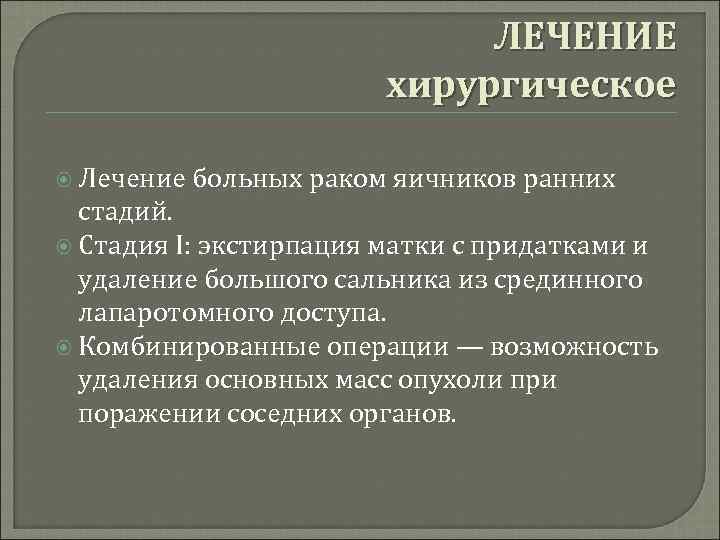 ЛЕЧЕНИЕ хирургическое

Лечение больных раком яичников ранних стадий.

Стадия I: экстирпация матки с придатками и удаление большого сальника из срединного лапаротомного доступа.

Комбинированные операции — возможность удаления основных масс опухоли при поражении соседних органов.